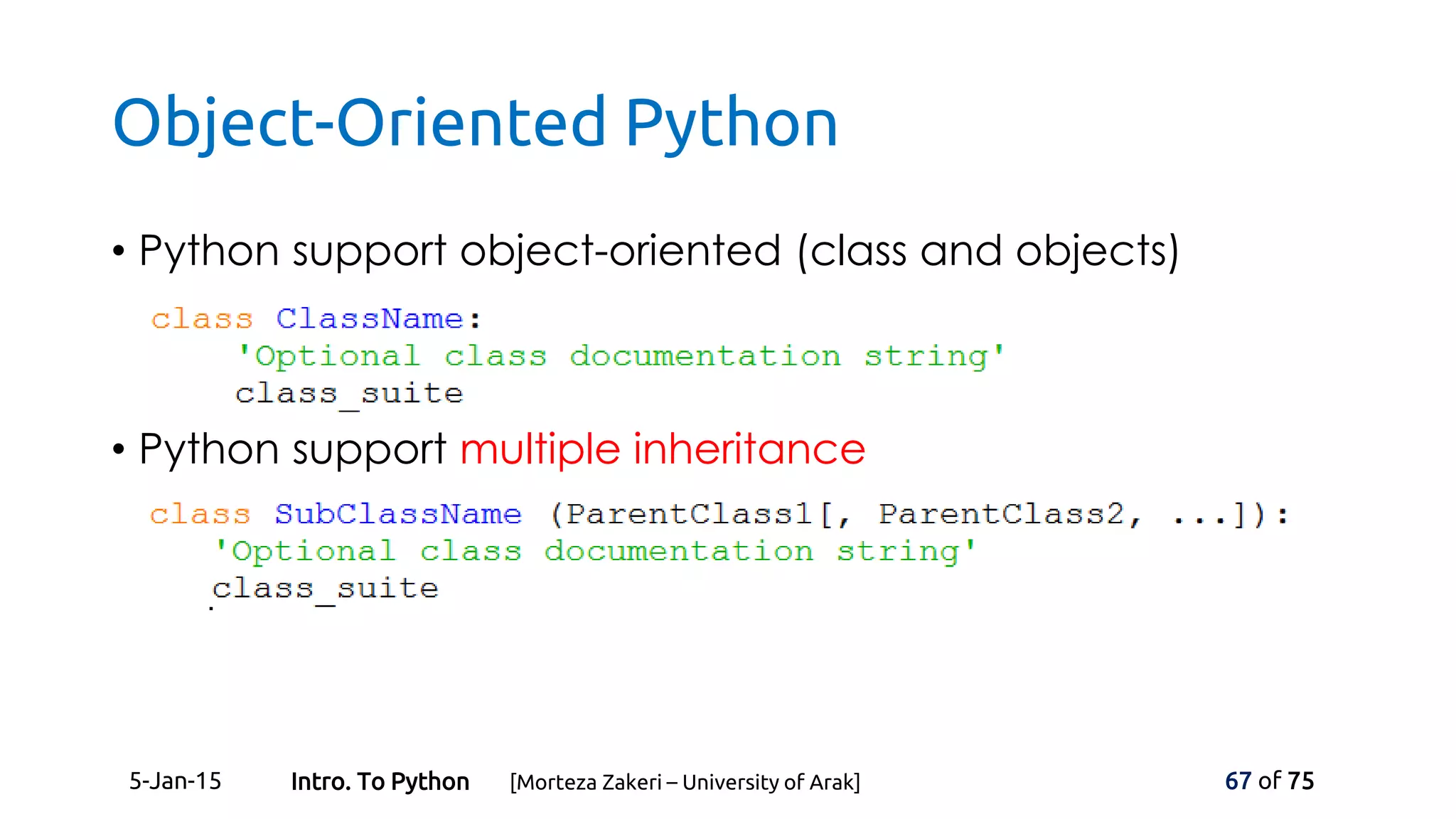 Object-Oriented Python

• Python support object-oriented (class and objects)

class ClassName:
    'Optional class documentation string'
    class_suite

• Python support multiple inheritance

class SubClassName (ParentClass1[, ParentClass2, ...]):
   'Optional class documentation string'
   class_suite

5-Jan-15 Intro. To Python [Morteza Zakeri – University of Arak] 67 of 75